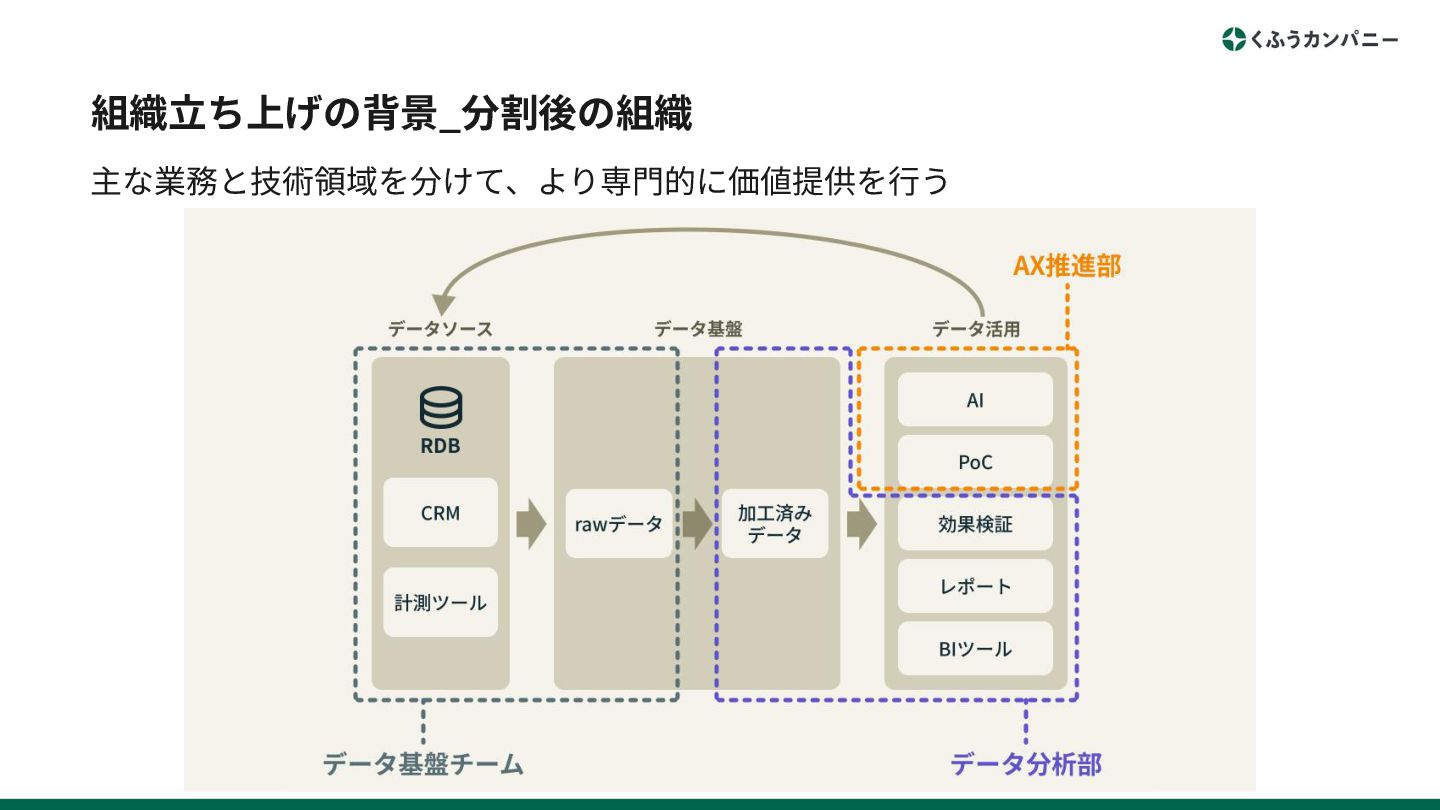 くふうカンパニー

組織立ち上げの背景_分割後の組織

主な業務と技術領域を分けて、より専門的に価値提供を行う

AX推進部

データソース

データ基盤

データ活用

RDB

CRM

計測ツール

rawデータ

加工済みデータ

AI

PoC

効果検証

レポート

BIツール

データ基盤チーム

データ分析部